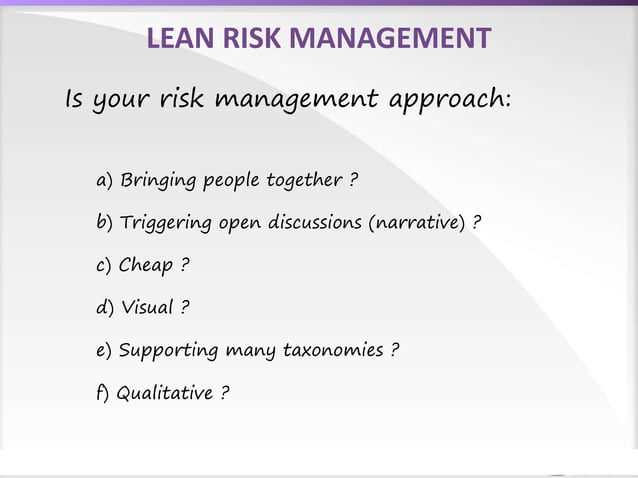 LEAN RISK MANAGEMENT

Is your risk management approach:

a) Bringing people together ?

b) Triggering open discussions (narrative) ?

c) Cheap ?

d) Visual ?

e) Supporting many taxonomies ?

f) Qualitative ?